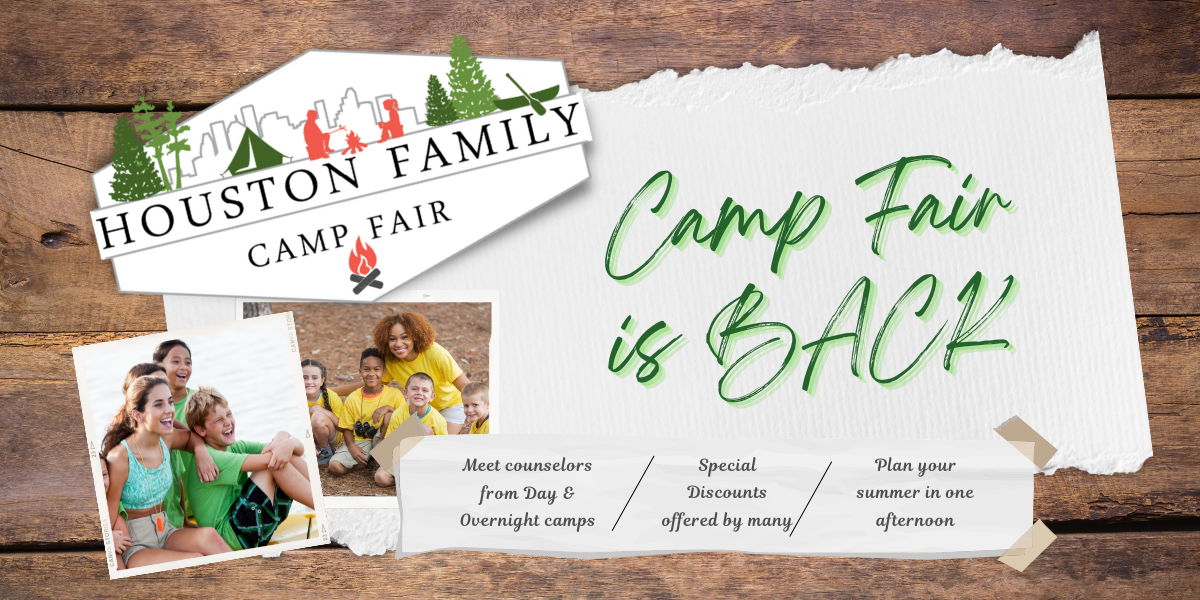 HOUSTON FAMILY
CAMP FAIR

Camp Fair is BACK

Meet counselors from Day & Overnight camps

Special Discounts offered by many

Plan your summer in one afternoon